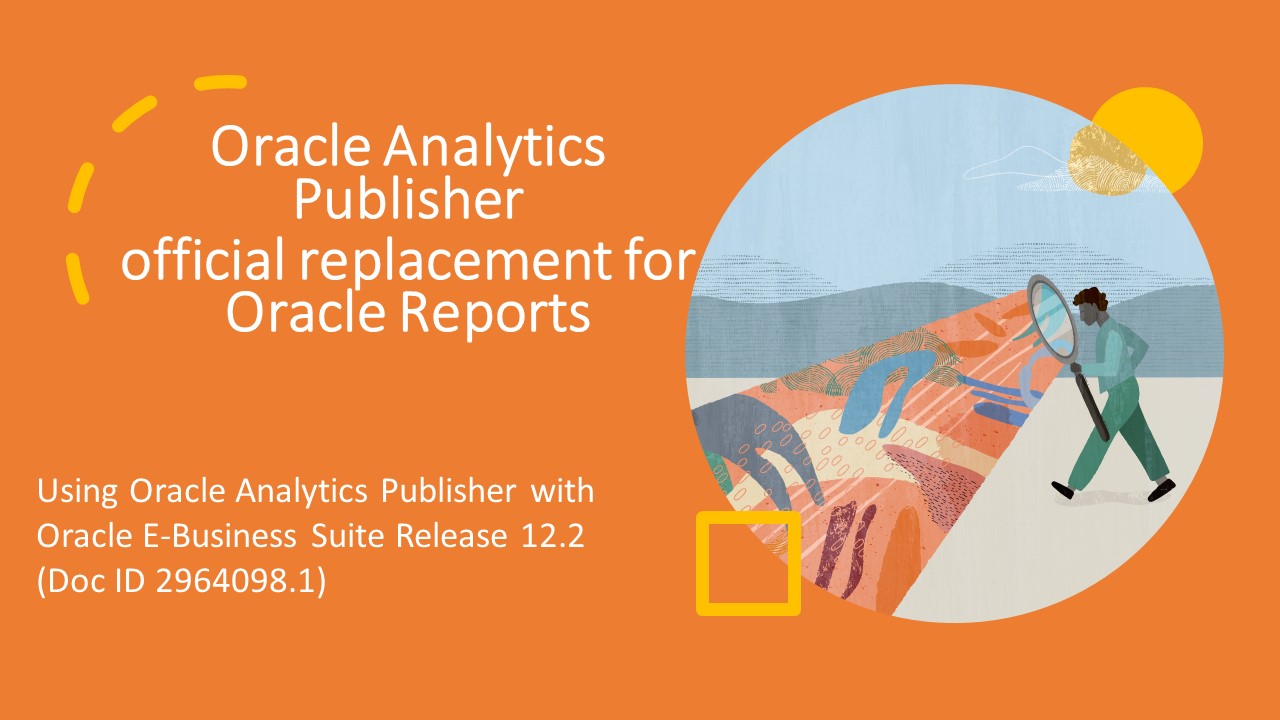 Oracle Analytics Publisher
official replacement for Oracle Reports

Using Oracle Analytics Publisher with Oracle E-Business Suite Release 12.2 (Doc ID 2964098.1)